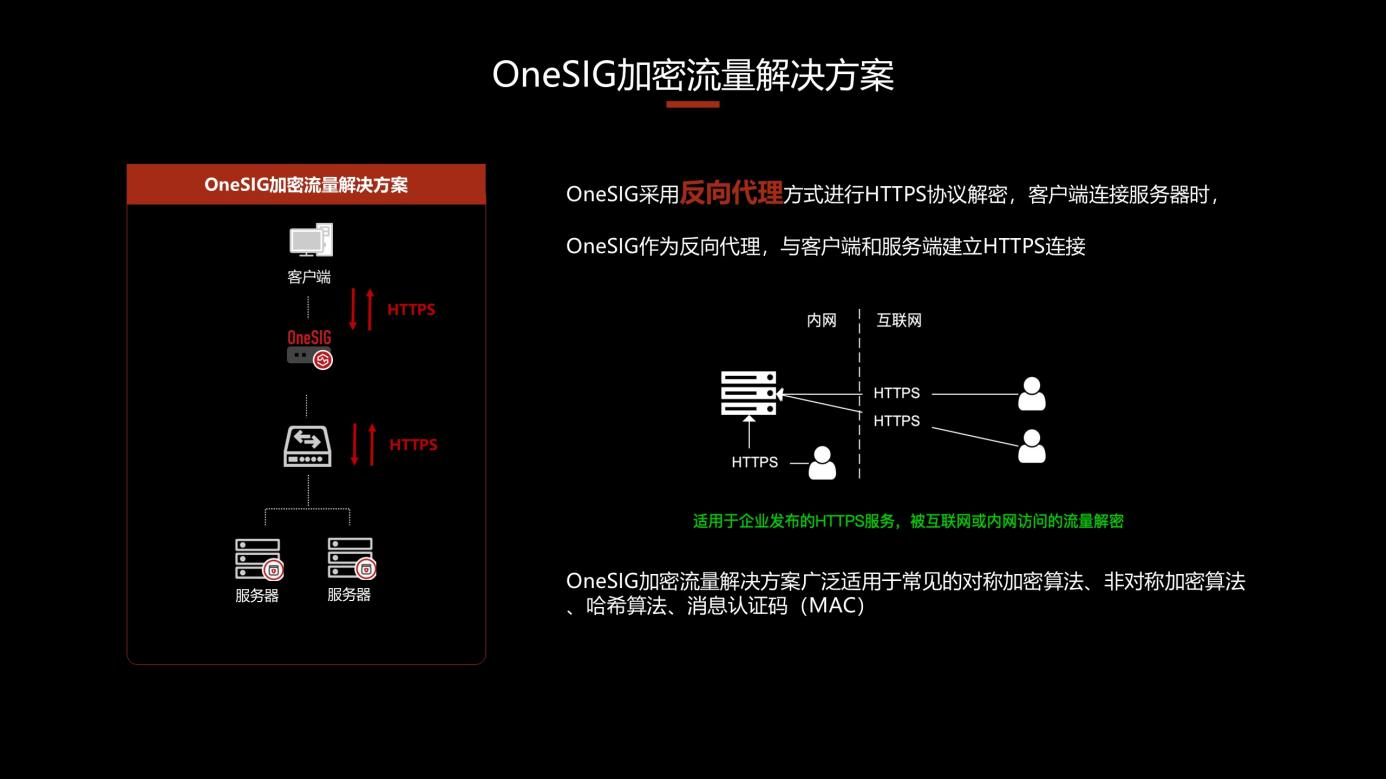 OneSIG加密流量解决方案

OneSIG加密流量解决方案

客户端

HTTPS

OneSIG

HTTPS

服务器

服务器

OneSIG采用反向代理方式进行HTTPS协议解密，客户端连接服务器时，

OneSIG作为反向代理，与客户端和服务端建立HTTPS连接

内网

互联网

HTTPS

HTTPS

HTTPS

适用于企业发布的HTTPS服务，被互联网或内网访问的流量解密

OneSIG加密流量解决方案广泛适用于常见的对称加密算法、非对称加密算法、哈希算法、消息认证码（MAC）